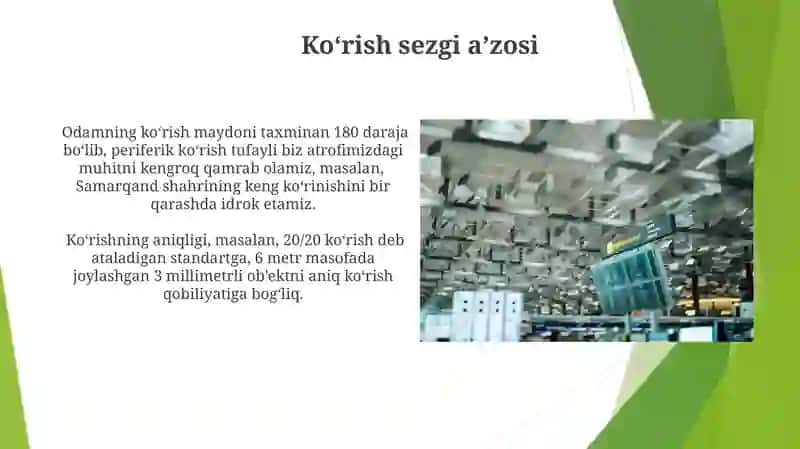 Ko‘rish sezgi a’zosi

Odamning ko‘rish maydoni taxminan 180 daraja bo‘lib, periferik ko‘rish tufayli biz atrofimizdagi muhitni kengroq qamrab olamiz, masalan, Samarqand shahrining keng ko‘rinishini bir qarashda idrok etamiz.

Ko‘rishning aniqligi, masalan, 20/20 ko‘rish deb ataladigan standartga, 6 metr masofada joylashgan 3 millimetrli ob'ektni aniq ko‘rish qobiliyatiga bog‘liq.